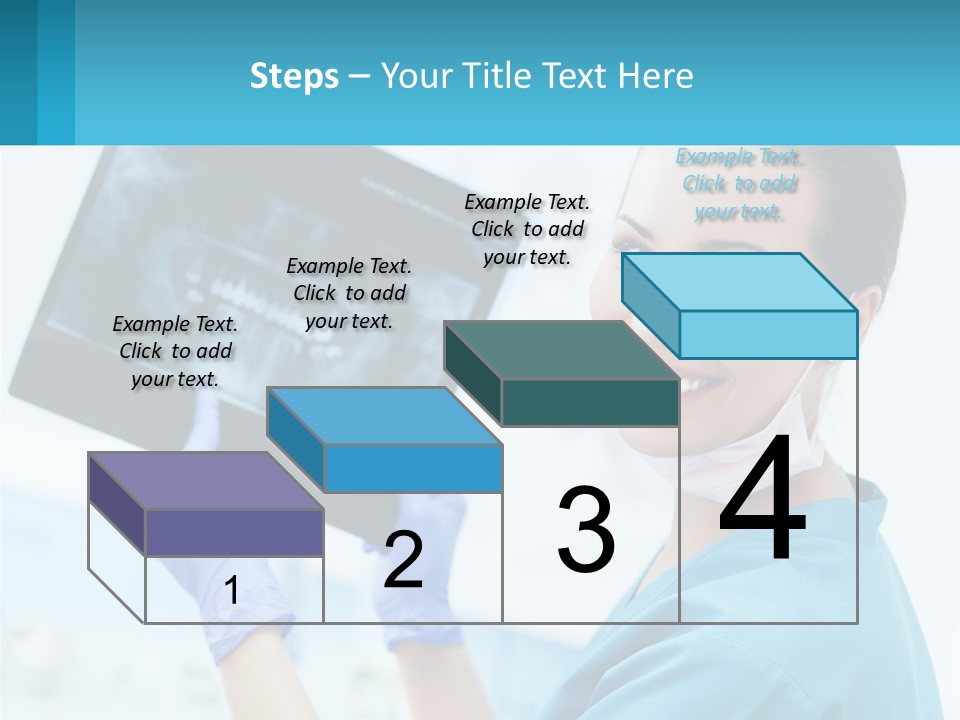 Steps – Your Title Text Here

Example Text. Click to add your text.

Example Text. Click to add your text.

Example Text. Click to add your text.

Example Text. Click to add your text.

1

2

3

4